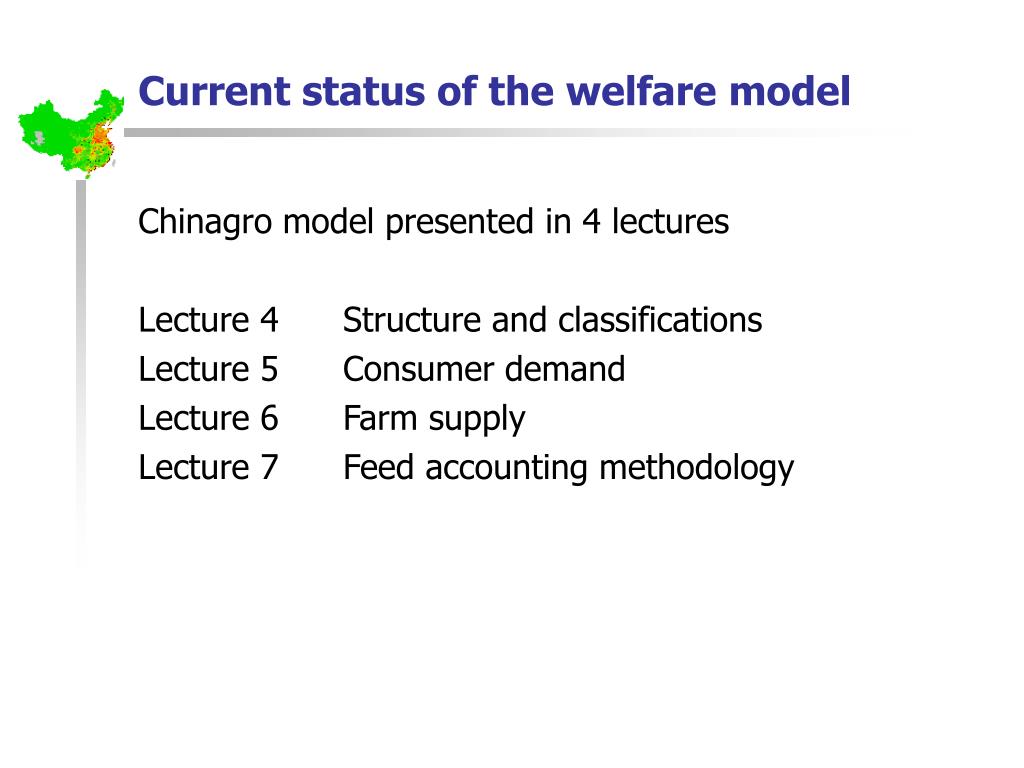 Current status of the welfare model

Chinagro model presented in 4 lectures

Lecture 4 Structure and classifications
Lecture 5 Consumer demand
Lecture 6 Farm supply
Lecture 7 Feed accounting methodology